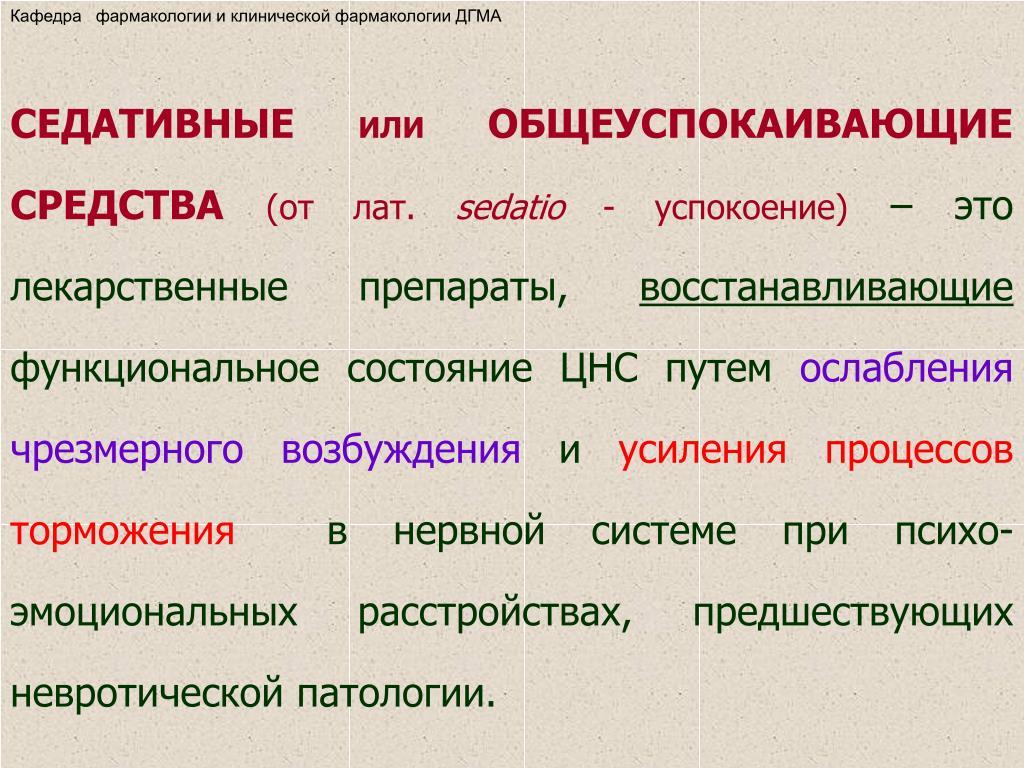 Кафедра фармакологии и клинической фармакологии ДГМА

СЕДАТИВНЫЕ или ОБЩЕУСПОКАИВАЮЩИЕ СРЕДСТВА (от лат. sedatio - успокоение) – это лекарственные препараты, восстанавливающие функциональное состояние ЦНС путем ослабления чрезмерного возбуждения и усиления процессов торможения в нервной системе при психо-эмоциональных расстройствах, предшествующих невротической патологии.